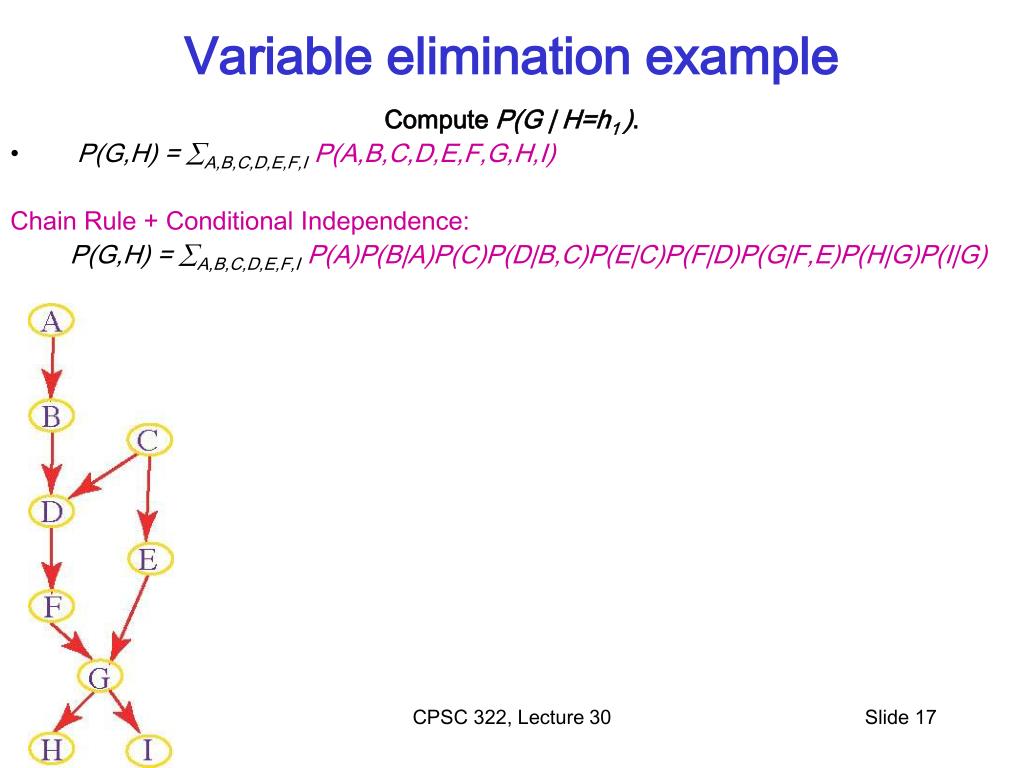 Variable elimination example

Compute $P(G \mid H=h_1)$.

• $P(G,H) = \sum_{A,B,C,D,E,F,I} P(A,B,C,D,E,F,G,H,I)$

Chain Rule + Conditional Independence:

$P(G,H) = \sum_{A,B,C,D,E,F,I} P(A)P(B|A)P(C)P(D|B,C)P(E|C)P(F|D)P(G|F,E)P(H|G)P(I|G)$

A

B

C

D

E

F

G

H

I

CPSC 322, Lecture 30

Slide 17